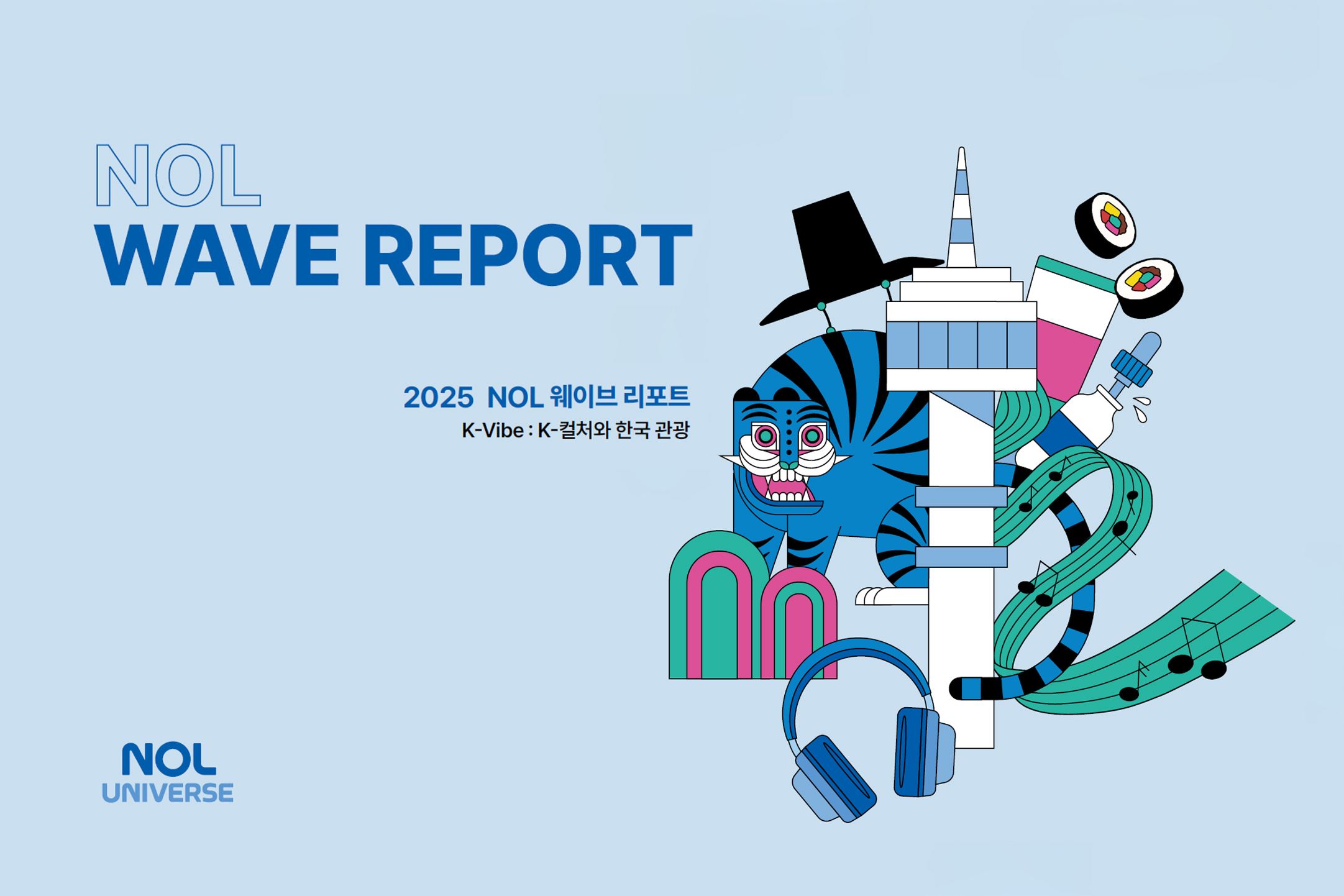 NOL
WAVE REPORT

2025 NOL 웨이브 리포트
K-Vibe : K-컬처와 한국 관광

NOL
UNIVERSE